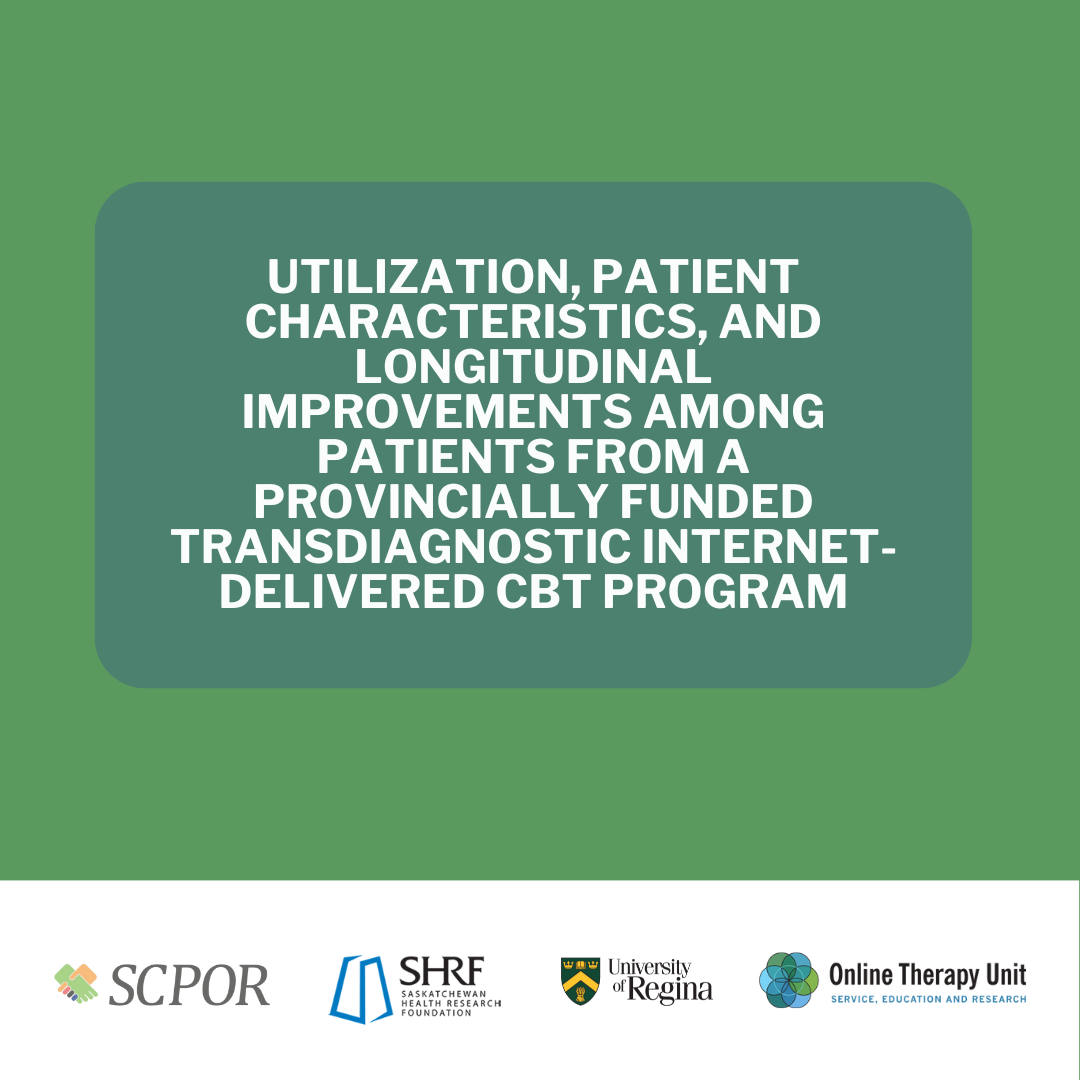 UTILIZATION, PATIENT CHARACTERISTICS, AND LONGITUDINAL IMPROVEMENTS AMONG PATIENTS FROM A PROVINCIALLY FUNDED TRANSDIAGNOSTIC INTERNET-DELIVERED CBT PROGRAM

SCPOR

SHRF
SASKATCHEWAN HEALTH RESEARCH FOUNDATION

University of Regina

Online Therapy Unit
SERVICE, EDUCATION AND RESEARCH